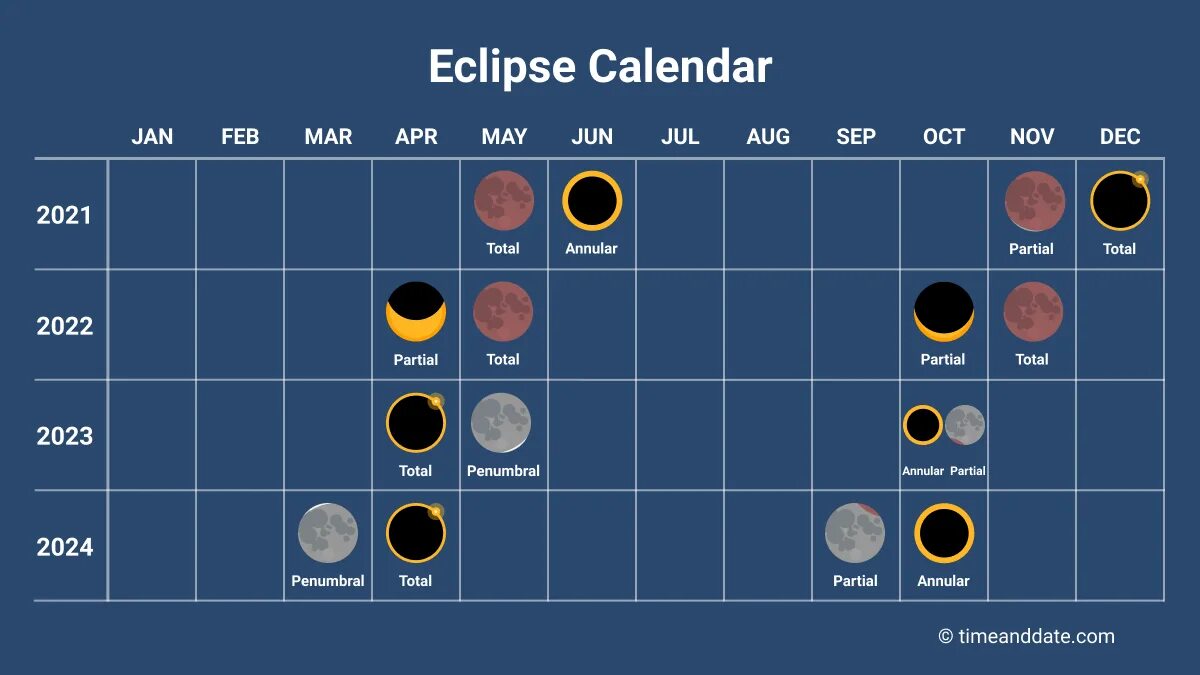 Eclipse Calendar

| | JAN | FEB | MAR | APR | MAY | JUN | JUL | AUG | SEP | OCT | NOV | DEC |
|---|---|---|---|---|---|---|---|---|---|---|---|---|
| 2021 | | | | | Total | Annular | | | | | Partial | Total |
| 2022 | | | | Partial | Total | | | | | Partial | Total | |
| 2023 | | | | Total | Penumbral | | | | | Annular Partial | | |
| 2024 | | | Penumbral | Total | | | | | Partial | Annular | | |

© timeanddate.com